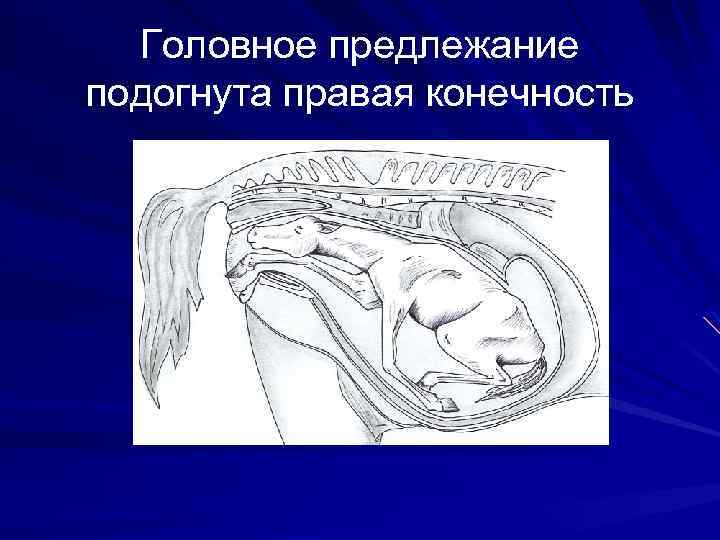 Головное предлежание подогнута правая конечность